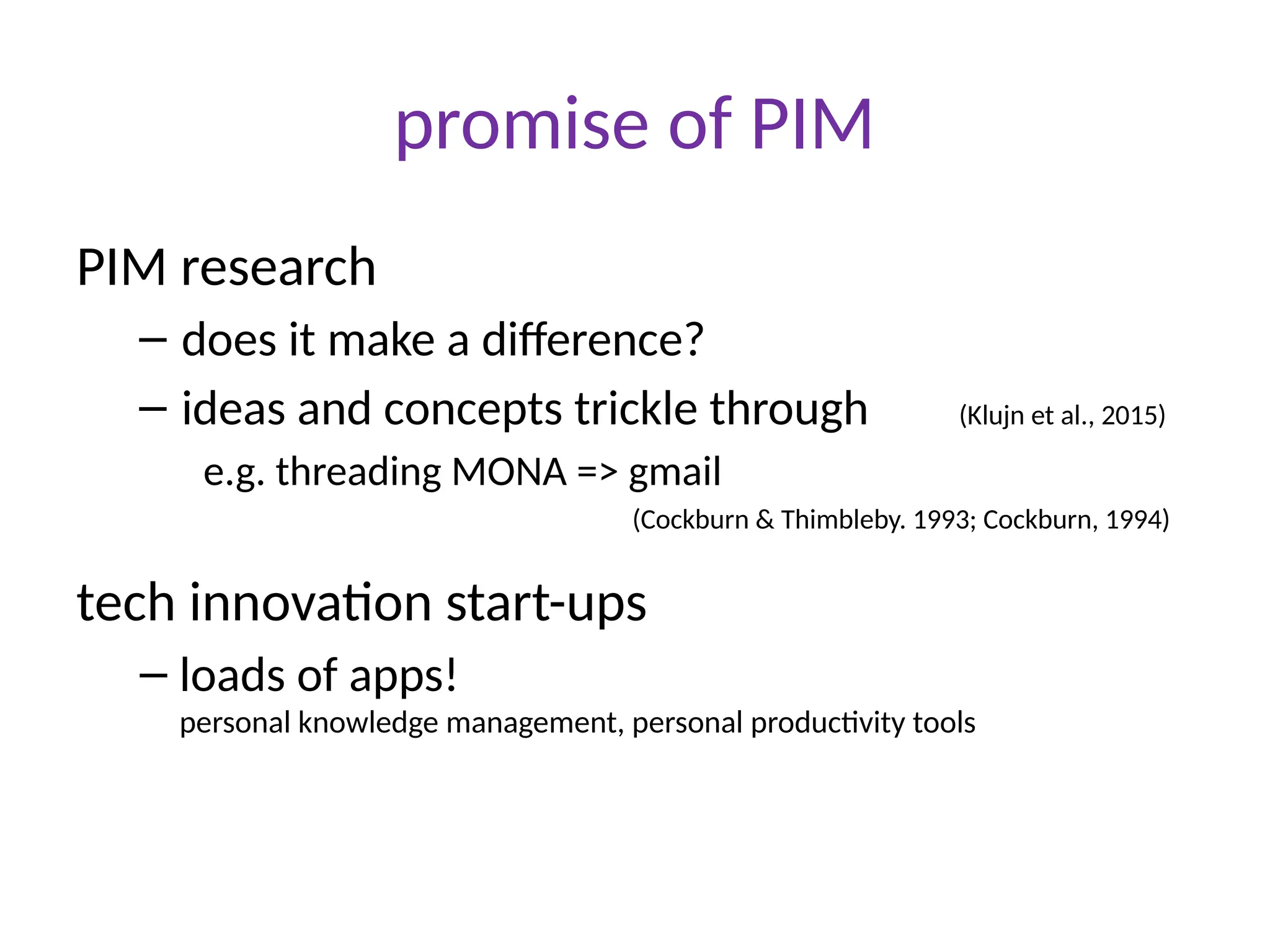 promise of PIM

PIM research

– does it make a difference?

– ideas and concepts trickle through (Klujn et al., 2015)

e.g. threading MONA => gmail

(Cockburn & Thimbleby. 1993; Cockburn, 1994)

tech innovation start-ups

– loads of apps!

personal knowledge management, personal productivity tools